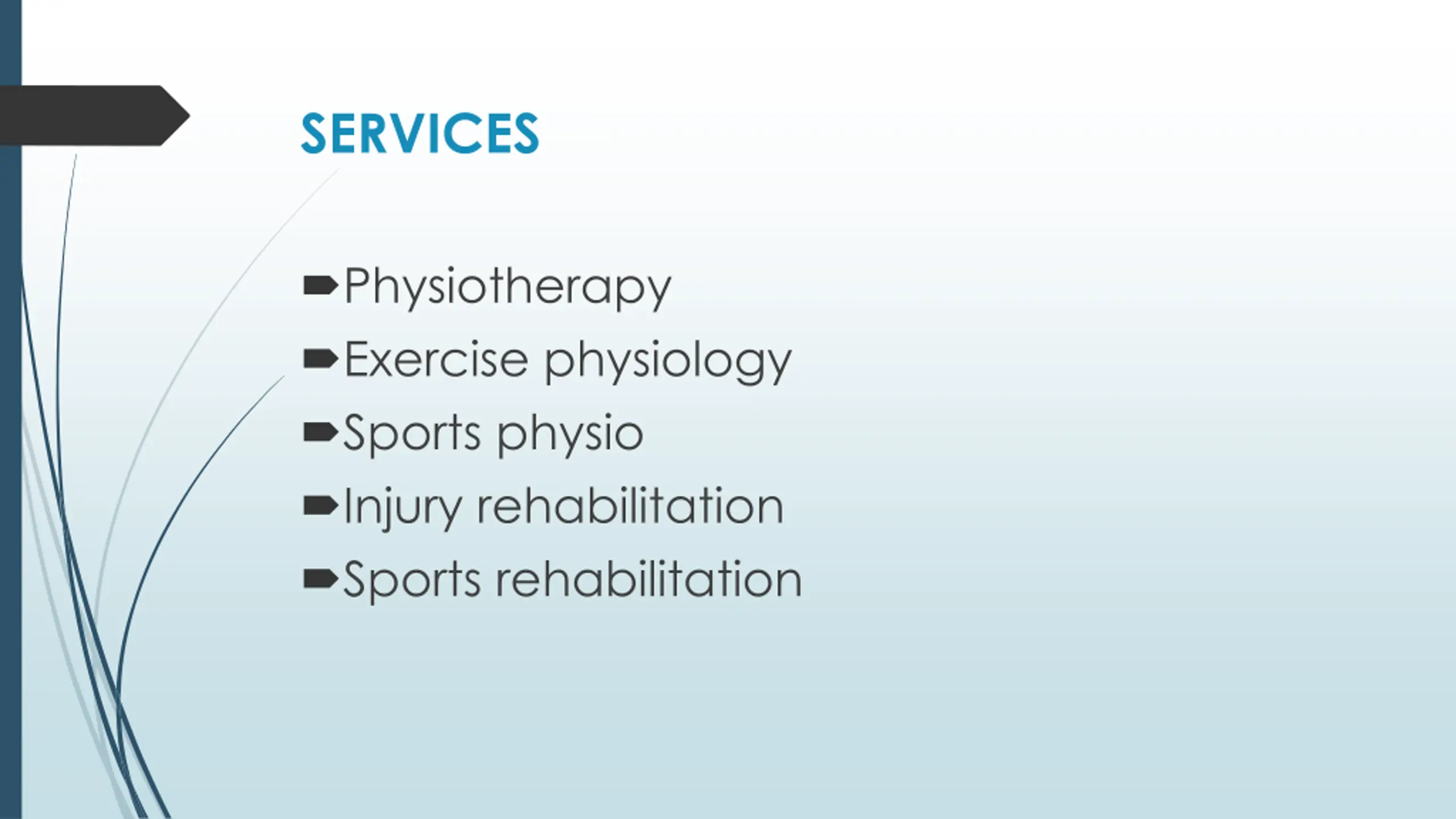 SERVICES

Physiotherapy
Exercise physiology
Sports physio
Injury rehabilitation
Sports rehabilitation